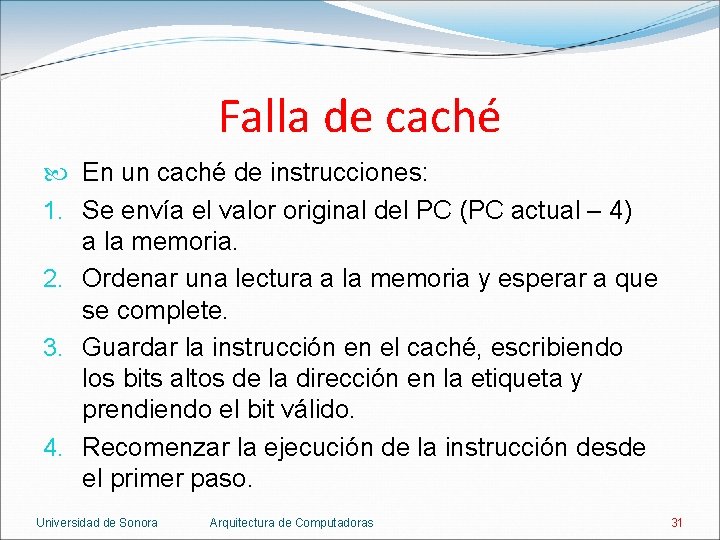 Falla de caché

En un caché de instrucciones:

1. Se envía el valor original del PC (PC actual – 4) a la memoria.
2. Ordenar una lectura a la memoria y esperar a que se complete.
3. Guardar la instrucción en el caché, escribiendo los bits altos de la dirección en la etiqueta y prendiendo el bit válido.
4. Recomenzar la ejecución de la instrucción desde el primer paso.

Universidad de Sonora Arquitectura de Computadoras 31